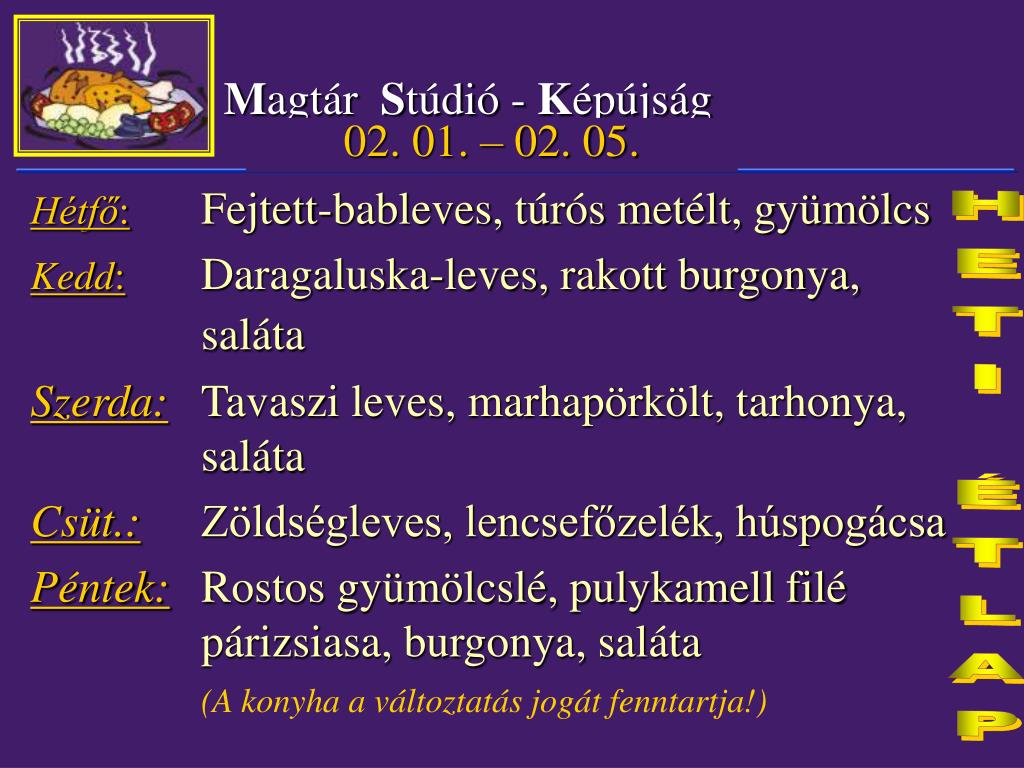 Magtár Stúdió - Képújság
02. 01. – 02. 05.

Hétfő: Fejtett-bableves, túrós metélt, gyümölcs

Kedd: Daragaluska-leves, rakott burgonya, saláta

Szerda: Tavaszi leves, marhapörkölt, tarhonya, saláta

Csüt.: Zöldségleves, lencsefőzelék, húspogácsa

Péntek: Rostos gyümölcslé, pulykamell filé párizsiasa, burgonya, saláta

(A konyha a változtatás jogát fenntartja!)

HETI ÉTLAP